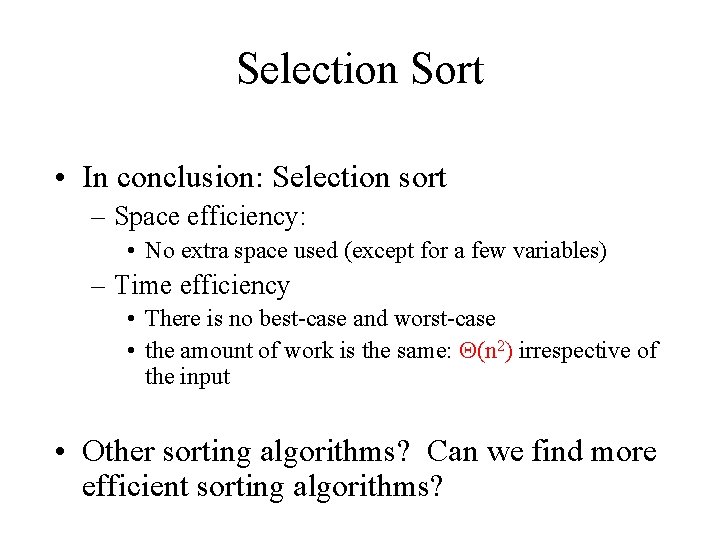 Selection Sort

• In conclusion: Selection sort
  – Space efficiency:
    • No extra space used (except for a few variables)
  – Time efficiency
    • There is no best-case and worst-case
    • the amount of work is the same: $\Theta(n^2)$ irrespective of the input

• Other sorting algorithms? Can we find more efficient sorting algorithms?